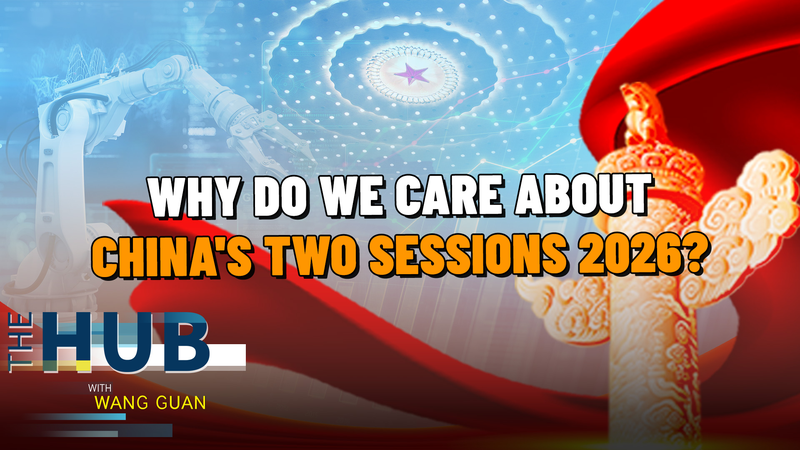 WHY DO WE CARE ABOUT CHINA'S TWO SESSIONS 2026?

THE HUB

WITH WANG GUAN